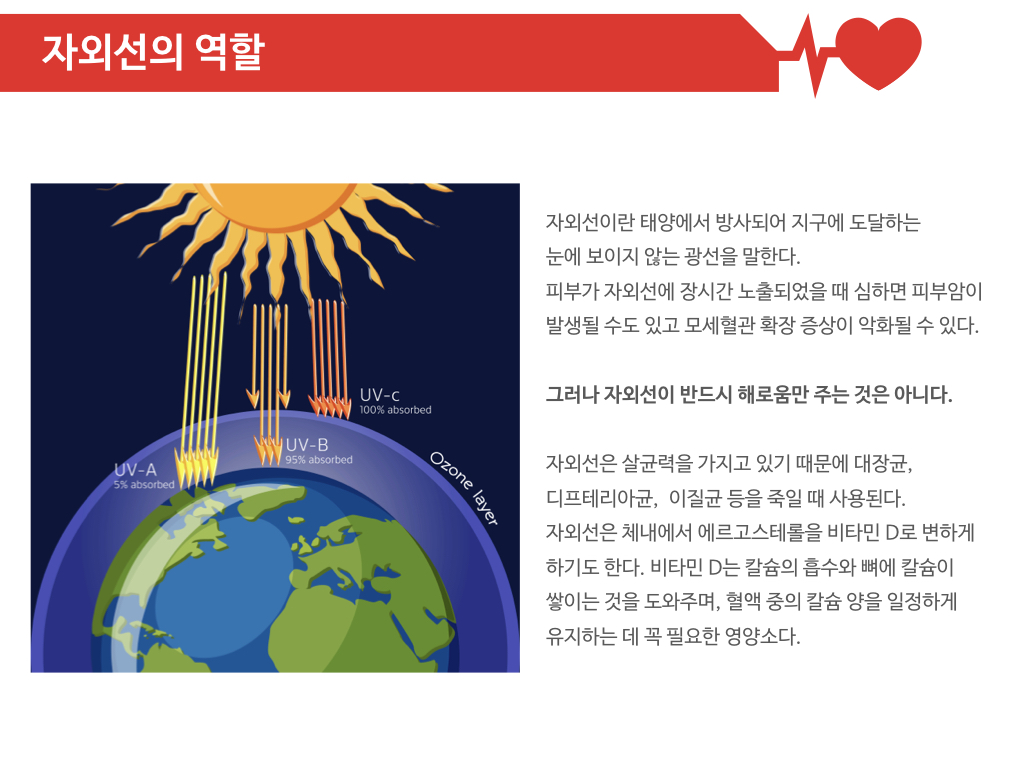 자외선의 역할

UV-c
100% absorbed

UV-B
95% absorbed

UV-A
5% absorbed

Ozone layer

자외선이란 태양에서 방사되어 지구에 도달하는 눈에 보이지 않는 광선을 말한다.
피부가 자외선에 장시간 노출되었을 때 심하면 피부암이 발생될 수도 있고 모세혈관 확장 증상이 악화될 수 있다.

그러나 자외선이 반드시 해로움만 주는 것은 아니다.

자외선은 살균력을 가지고 있기 때문에 대장균, 디프테리아균, 이질균 등을 죽일 때 사용된다.
자외선은 체내에서 에르고스테롤을 비타민 D로 변하게 하기도 한다. 비타민 D는 칼슘의 흡수와 뼈에 칼슘이 쌓이는 것을 도와주며, 혈액 중의 칼슘 양을 일정하게 유지하는 데 꼭 필요한 영양소다.